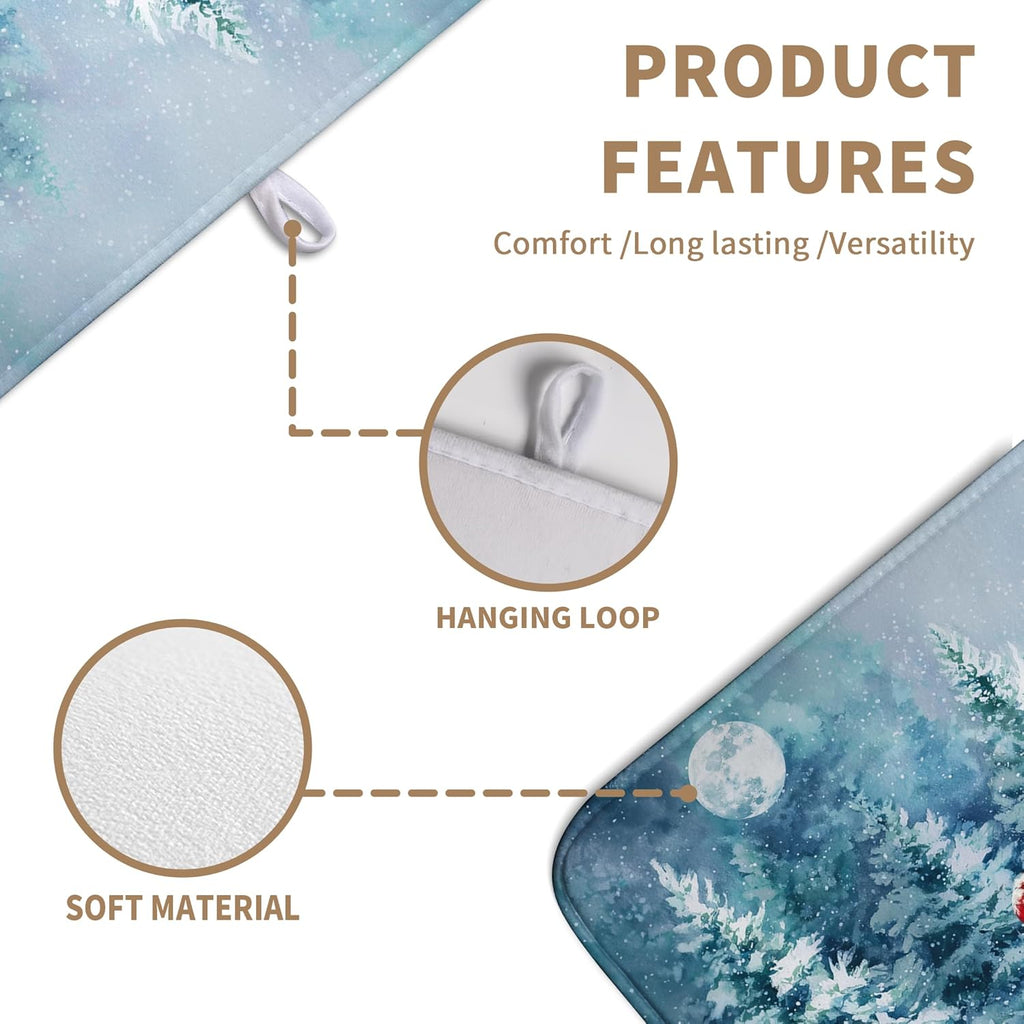 PRODUCT FEATURES

Comfort /Long lasting /Versatility

HANGING LOOP

SOFT MATERIAL